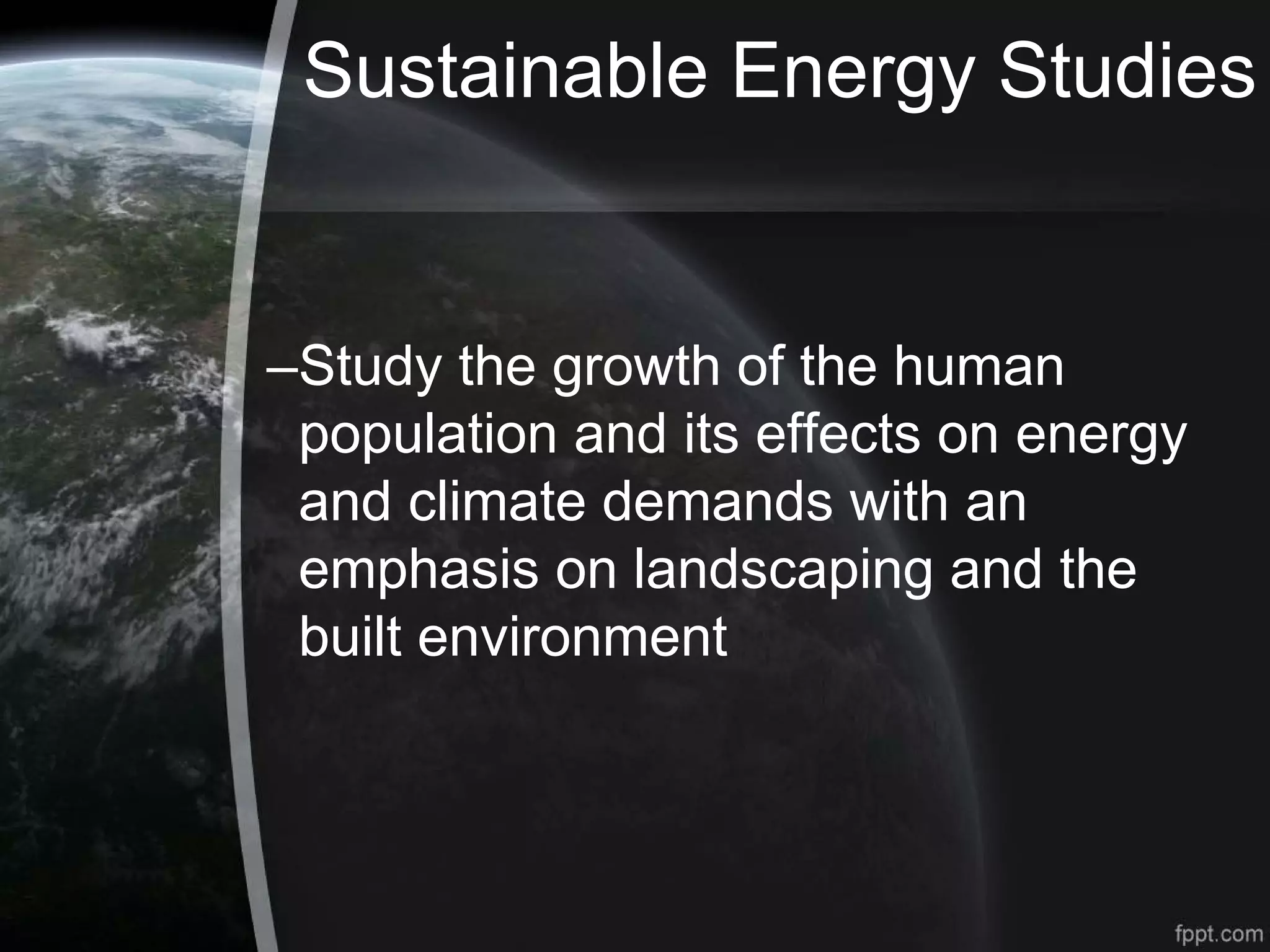 Sustainable Energy Studies

–Study the growth of the human population and its effects on energy and climate demands with an emphasis on landscaping and the built environment

fppt.com